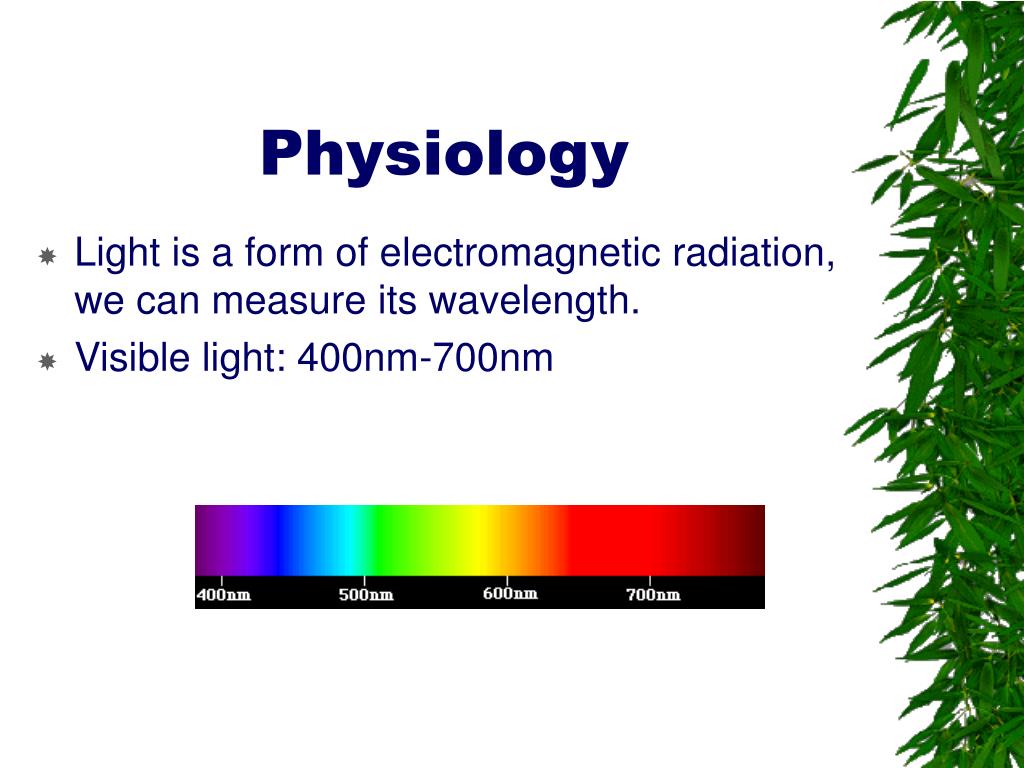 Physiology

Light is a form of electromagnetic radiation, we can measure its wavelength.

Visible light: 400nm-700nm

400nm 500nm 600nm 700nm